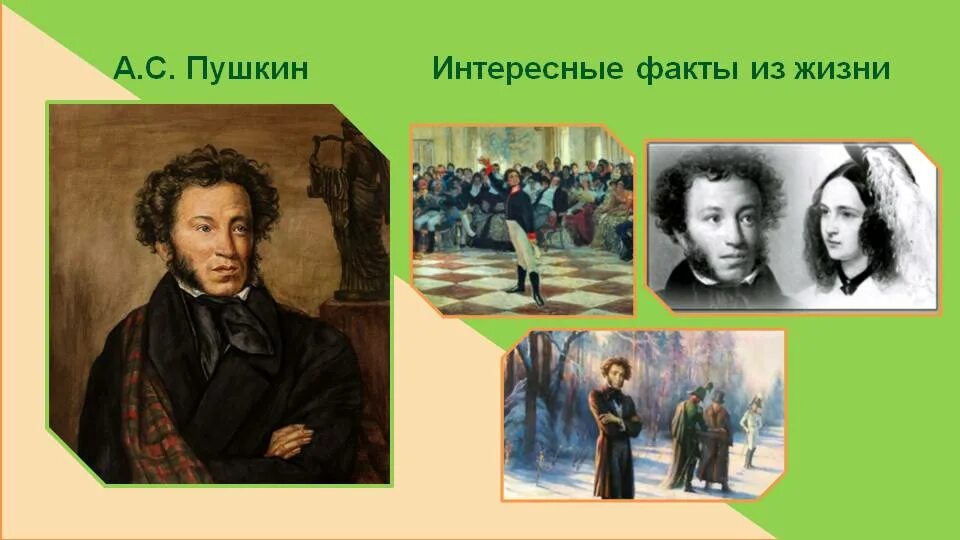 А.С. Пушкин

Интересные факты из жизни